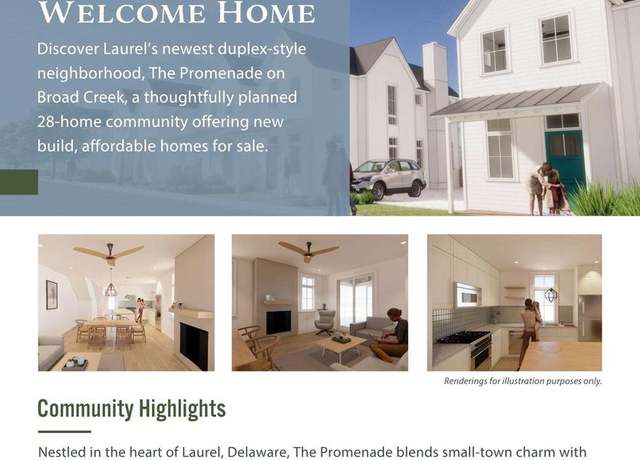 WELCOME HOME

Discover Laurel's newest duplex-style neighborhood, The Promenade on Broad Creek, a thoughtfully planned 28-home community offering new build, affordable homes for sale.

Renderings for illustration purposes only.

Community Highlights

Nestled in the heart of Laurel, Delaware, The Promenade blends small-town charm with